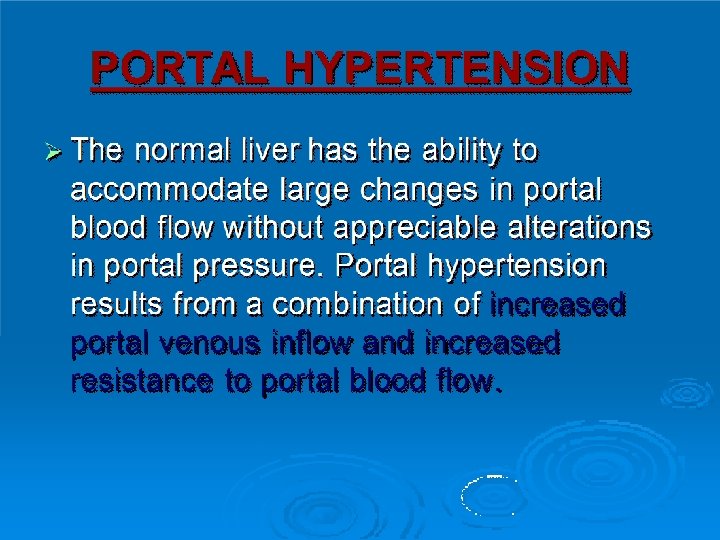 PORTAL HYPERTENSION

➢ The normal liver has the ability to accommodate large changes in portal blood flow without appreciable alterations in portal pressure. Portal hypertension results from a combination of increased portal venous inflow and increased resistance to portal blood flow.